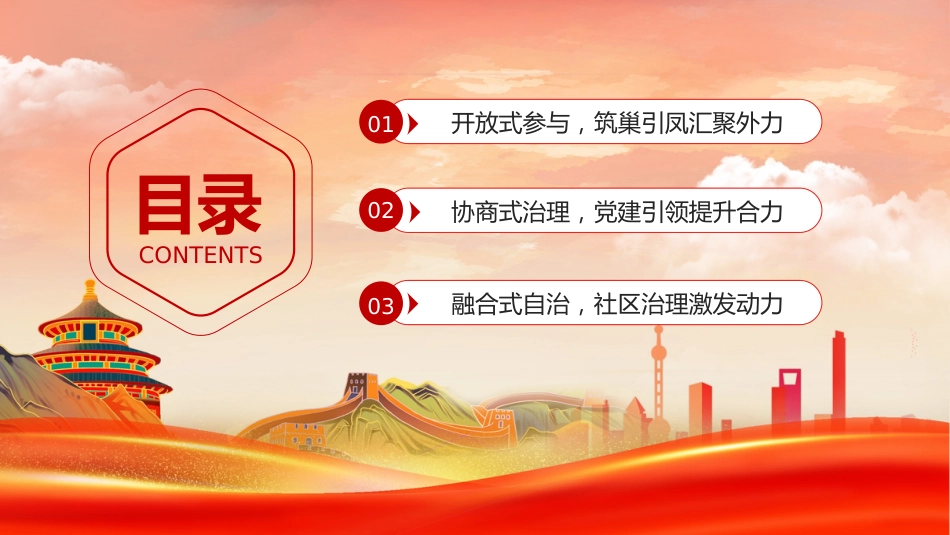 目录
CONTENTS

01 开放式参与，筑巢引凤汇聚外力

02 协商式治理，党建引领提升合力

03 融合式自治，社区治理激发动力